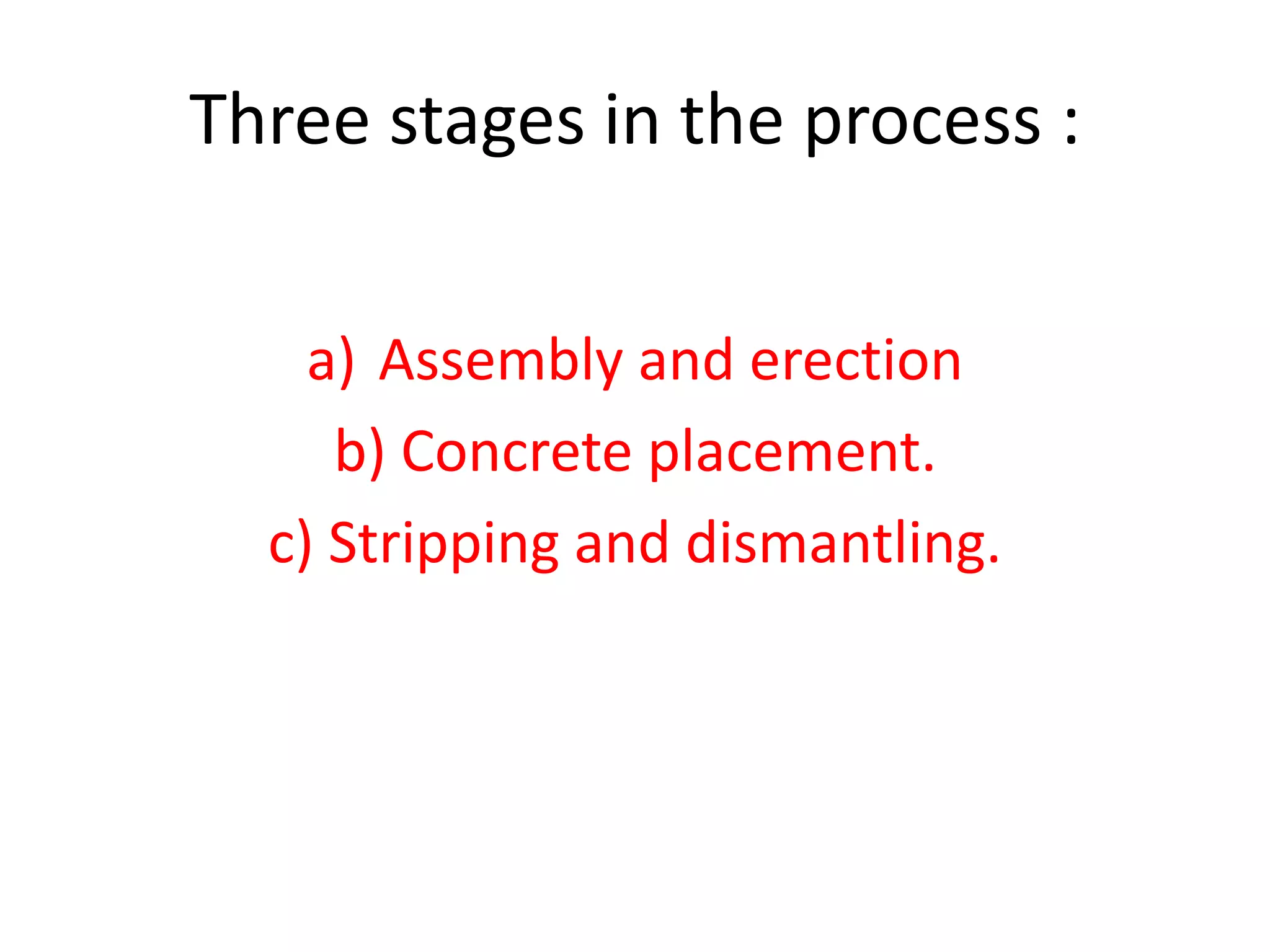 Three stages in the process :

a) Assembly and erection
b) Concrete placement.
c) Stripping and dismantling.